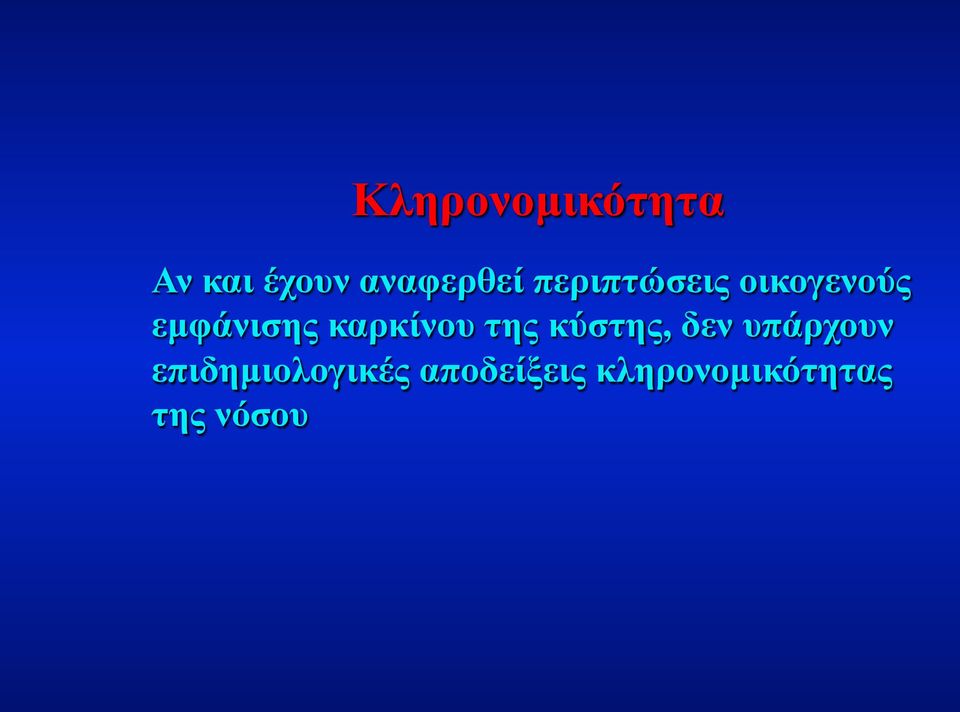 Κληρονομικότητα

Αν και έχουν αναφερθεί περιπτώσεις οικογενούς εμφάνισης καρκίνου της κύστης, δεν υπάρχουν επιδημιολογικές αποδείξεις κληρονομικότητας της νόσου